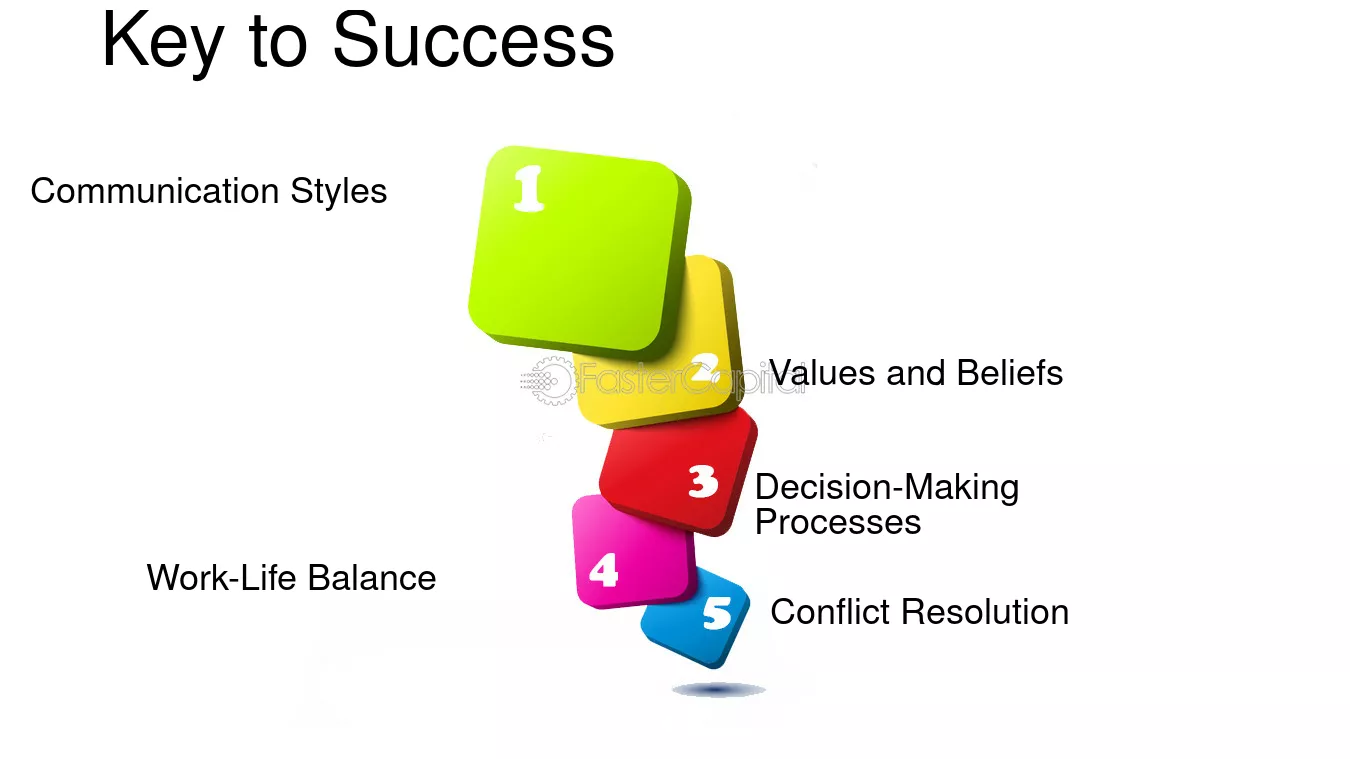 Key to Success

Communication Styles

1

2

Values and Beliefs

3

Decision-Making Processes

Work-Life Balance

4

5

Conflict Resolution

FasterCapital